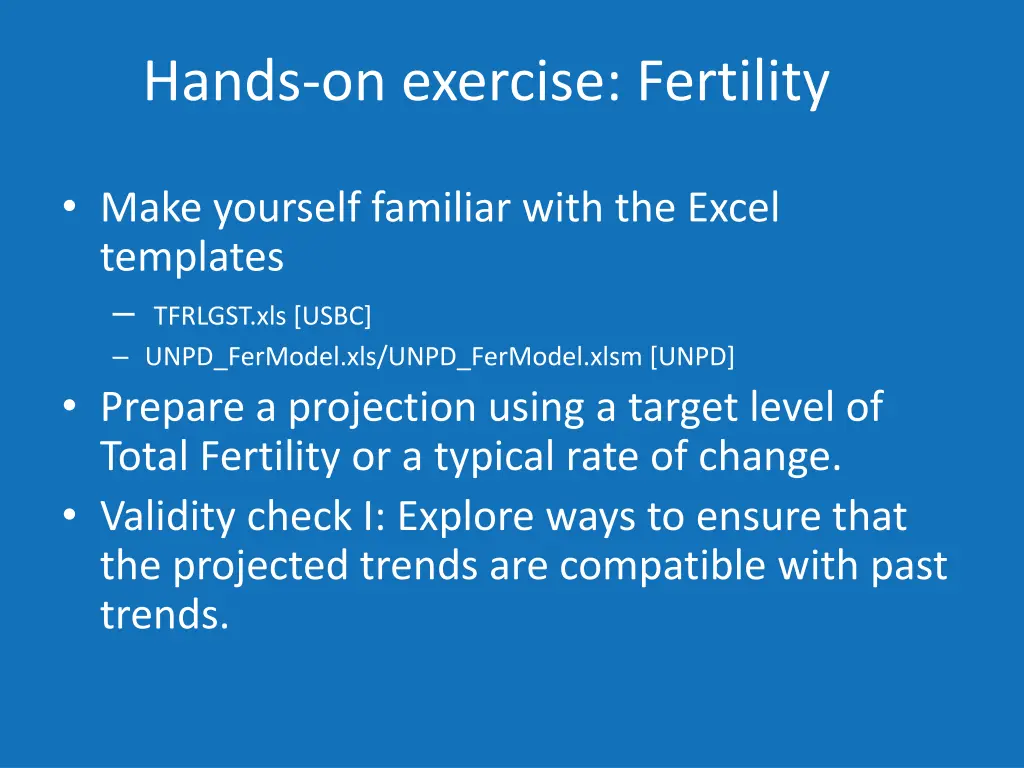 Hands-on exercise: Fertility

• Make yourself familiar with the Excel templates
– TFRLGST.xls [USBC]
– UNPD_FerModel.xls/UNPD_FerModel.xlsm [UNPD]
• Prepare a projection using a target level of Total Fertility or a typical rate of change.
• Validity check I: Explore ways to ensure that the projected trends are compatible with past trends.